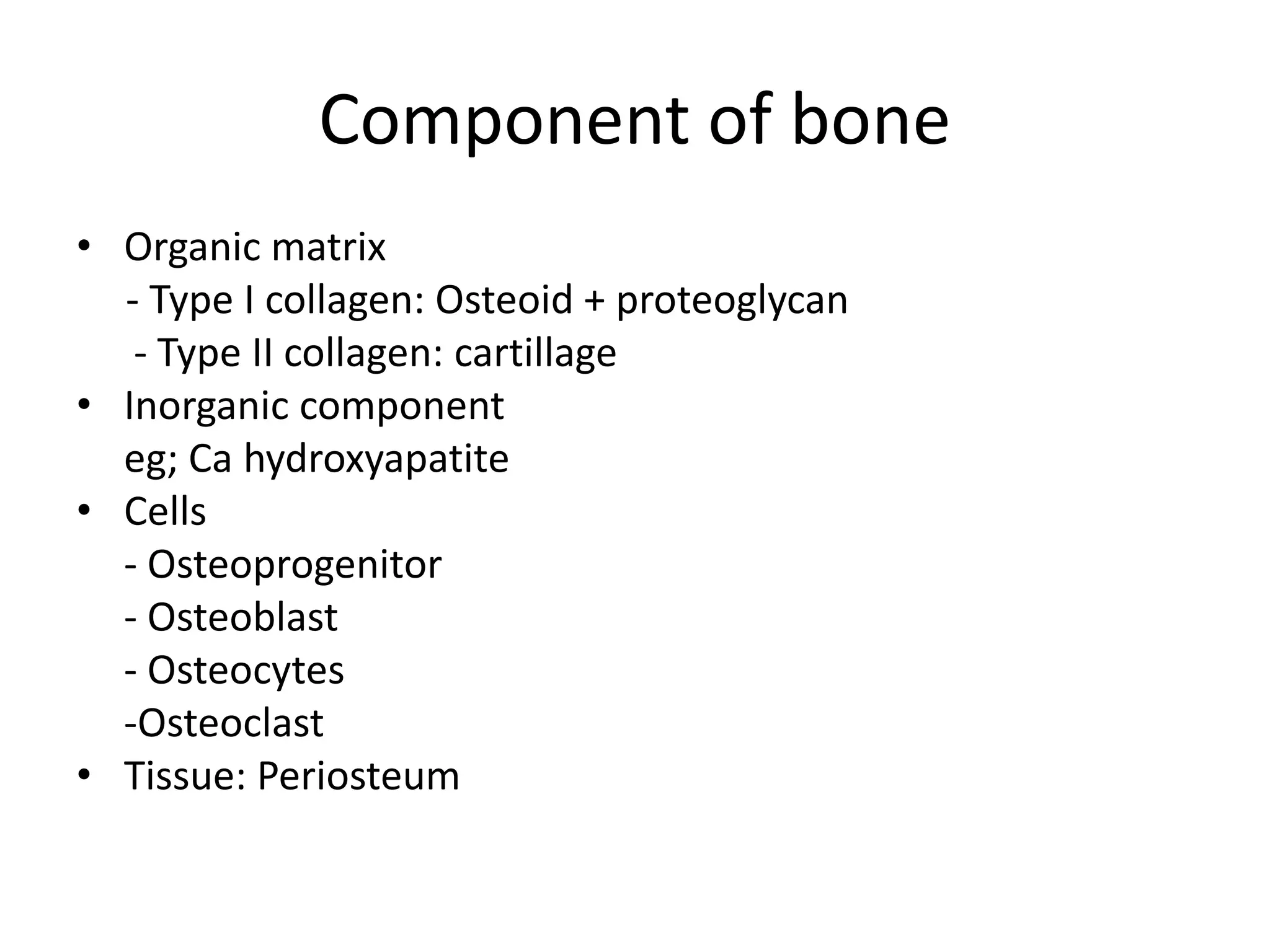 Component of bone

• Organic matrix
- Type I collagen: Osteoid + proteoglycan
- Type II collagen: cartillage
• Inorganic component
eg; Ca hydroxyapatite
• Cells
- Osteoprogenitor
- Osteoblast
- Osteocytes
-Osteoclast
• Tissue: Periosteum